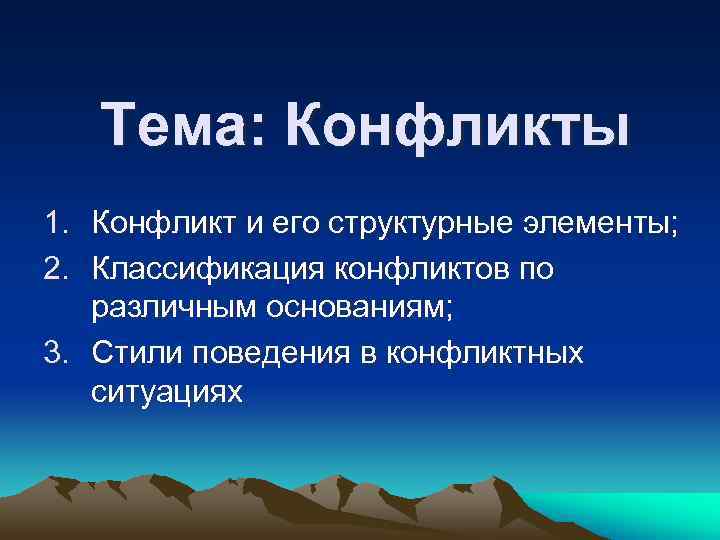 Тема: Конфликты

1. Конфликт и его структурные элементы;
2. Классификация конфликтов по различным основаниям;
3. Стили поведения в конфликтных ситуациях